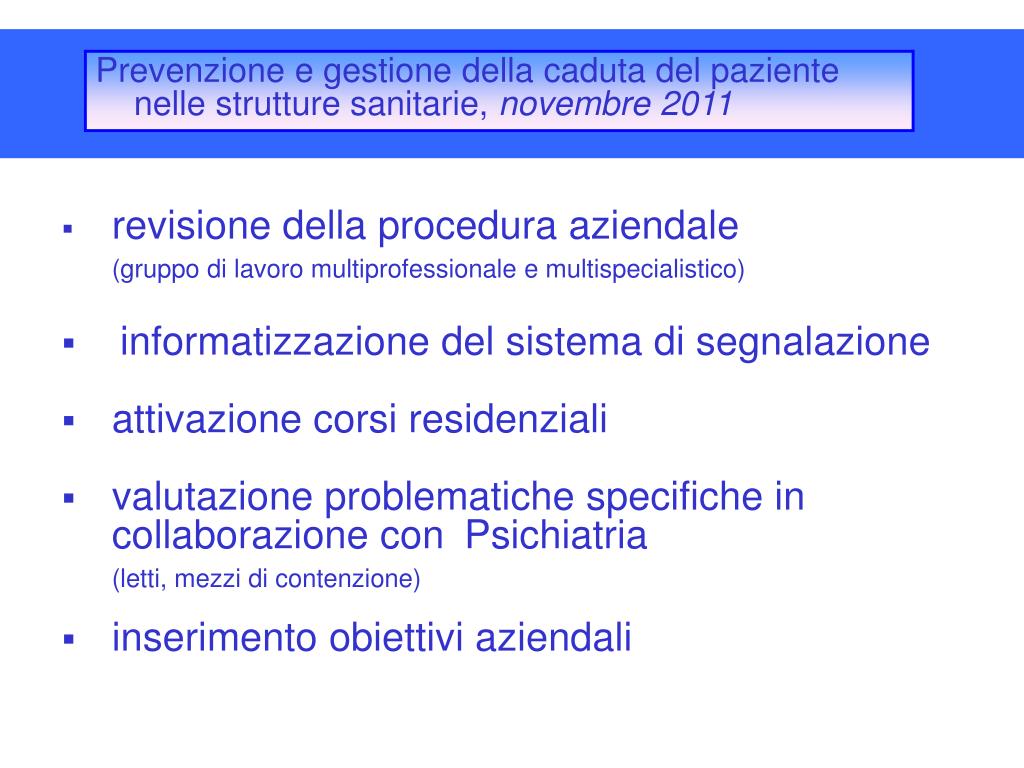 Prevenzione e gestione della caduta del paziente nelle strutture sanitarie, novembre 2011

▪ revisione della procedura aziendale
(gruppo di lavoro multiprofessionale e multispecialistico)

▪ informatizzazione del sistema di segnalazione

▪ attivazione corsi residenziali

▪ valutazione problematiche specifiche in collaborazione con Psichiatria
(letti, mezzi di contenzione)

▪ inserimento obiettivi aziendali